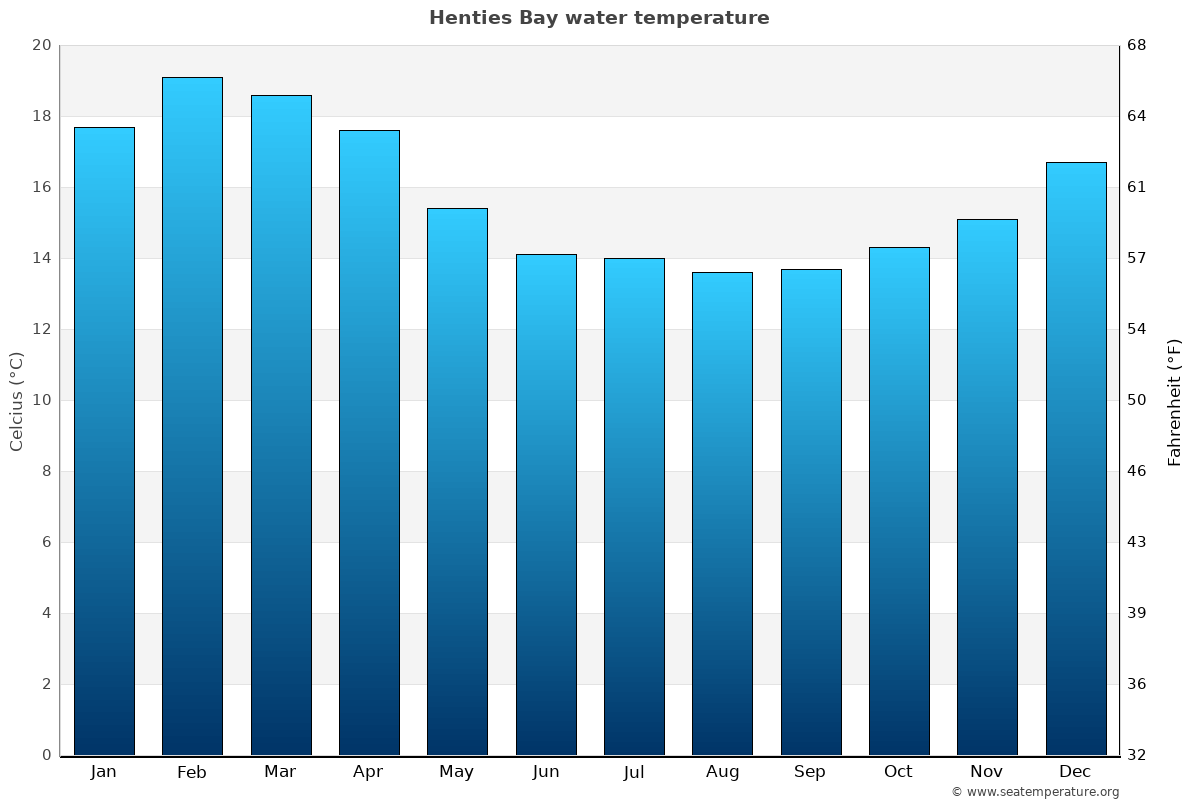 Henties Bay water temperature

Celcius (°C)

20
18
16
14
12
10
8
6
4
2
0

Fahrenheit (°F)

68
64
61
57
54
50
46
43
39
36
32

Jan Feb Mar Apr May Jun Jul Aug Sep Oct Nov Dec

© www.seatemperature.org